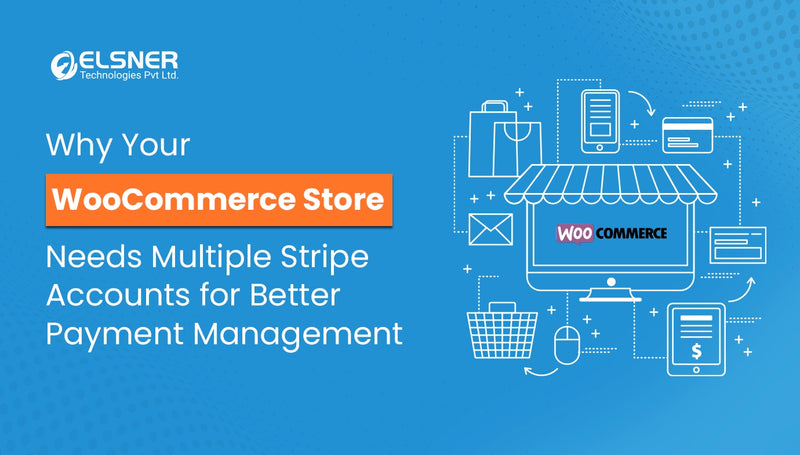 ELSNER
Technologies Pvt Ltd.

Why Your
WooCommerce Store
Needs Multiple Stripe Accounts for Better Payment Management

WOO COMMERCE

$